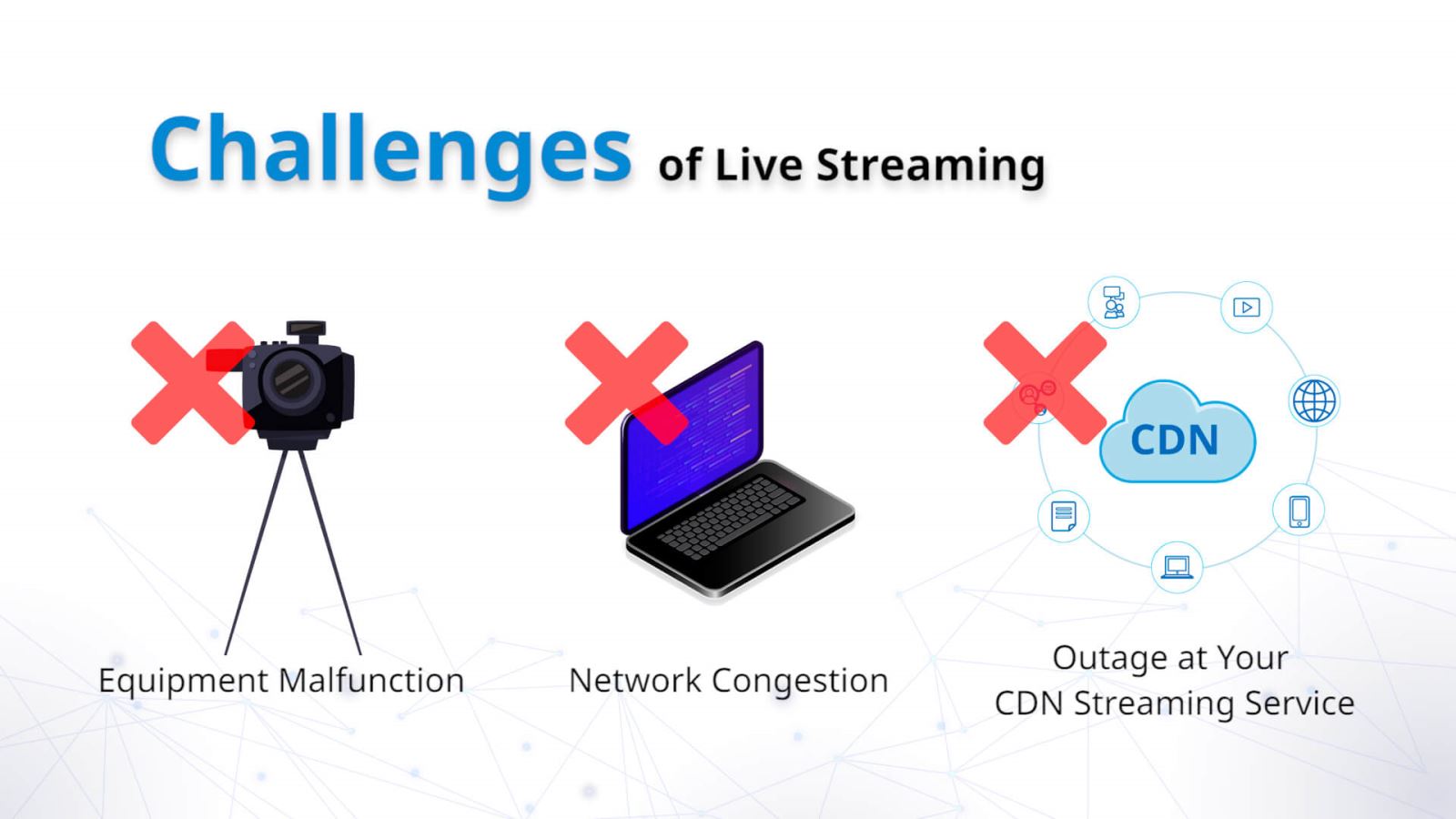 Challenges of Live Streaming

CDN

Equipment Malfunction

Network Congestion

Outage at Your CDN Streaming Service